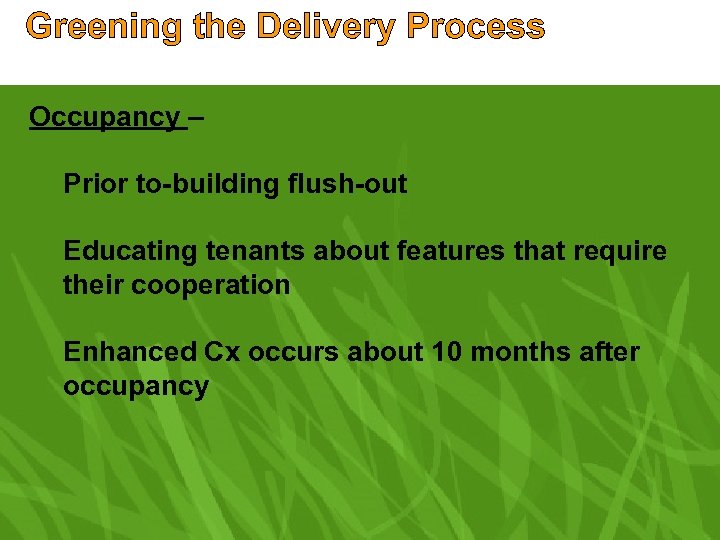 Greening the Delivery Process

Occupancy –

Prior to-building flush-out

Educating tenants about features that require their cooperation

Enhanced Cx occurs about 10 months after occupancy